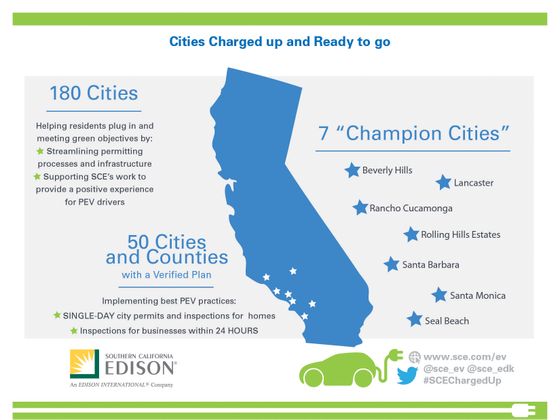 Cities Charged up and Ready to go

180 Cities

Helping residents plug in and meeting green objectives by:
Streamlining permitting processes and infrastructure
Supporting SCE's work to provide a positive experience for PEV drivers

50 Cities and Counties
with a Verified Plan

Implementing best PEV practices:
SINGLE-DAY city permits and inspections for homes
Inspections for businesses within 24 HOURS

7 "Champion Cities"

Beverly Hills
Lancaster
Rancho Cucamonga
Rolling Hills Estates
Santa Barbara
Santa Monica
Seal Beach

SOUTHERN CALIFORNIA
EDISON
An EDISON INTERNATIONAL® Company

www.sce.com/ev
@sce_ev @sce_edk
#SCEChargedUp